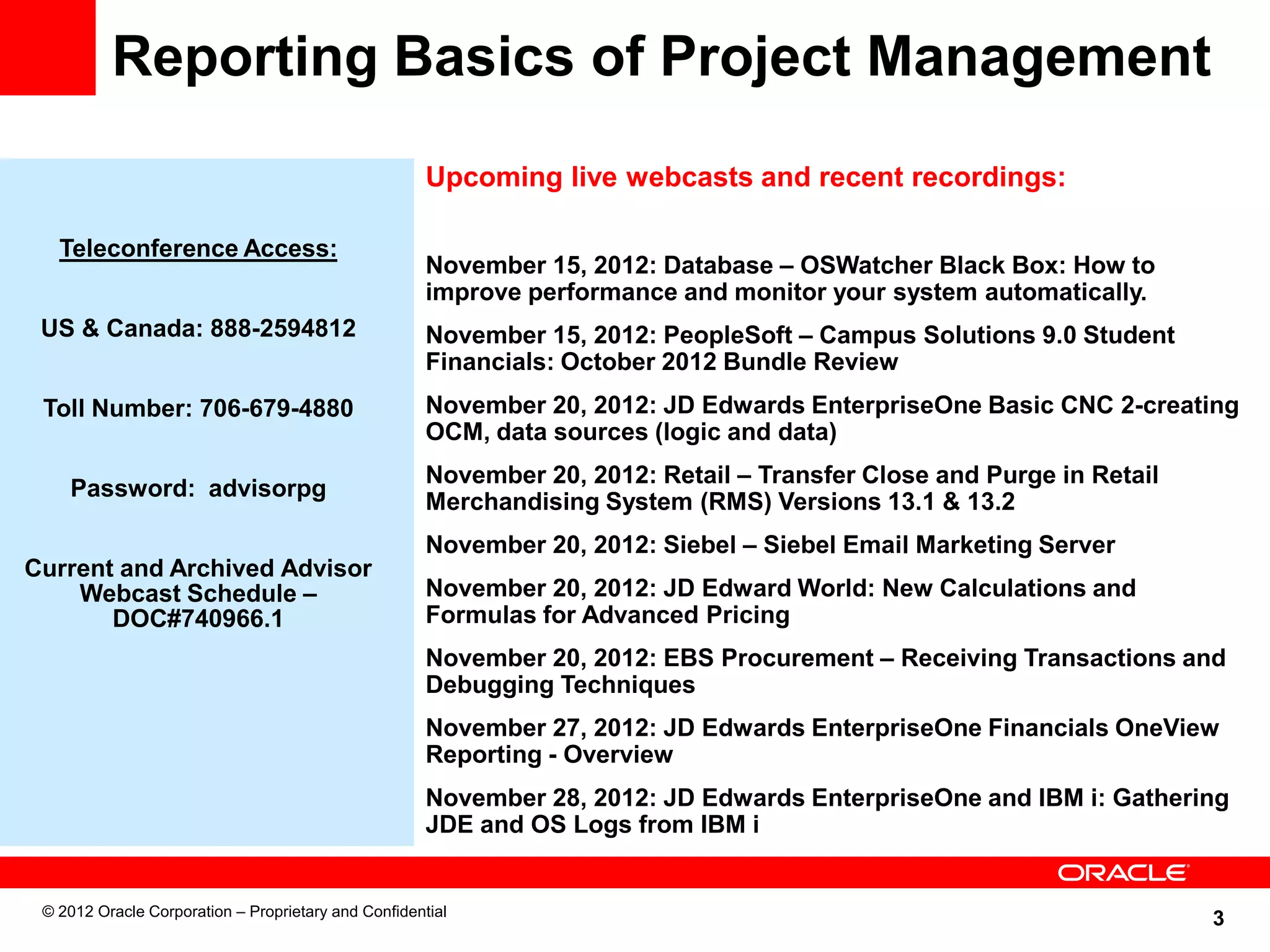 Reporting Basics of Project Management

Teleconference Access:

US & Canada: 888-2594812

Toll Number: 706-679-4880

Password: advisorpg

Current and Archived Advisor Webcast Schedule – DOC#740966.1

Upcoming live webcasts and recent recordings:

November 15, 2012: Database – OSWatcher Black Box: How to improve performance and monitor your system automatically.

November 15, 2012: PeopleSoft – Campus Solutions 9.0 Student Financials: October 2012 Bundle Review

November 20, 2012: JD Edwards EnterpriseOne Basic CNC 2-creating OCM, data sources (logic and data)

November 20, 2012: Retail – Transfer Close and Purge in Retail Merchandising System (RMS) Versions 13.1 & 13.2

November 20, 2012: Siebel – Siebel Email Marketing Server

November 20, 2012: JD Edward World: New Calculations and Formulas for Advanced Pricing

November 20, 2012: EBS Procurement – Receiving Transactions and Debugging Techniques

November 27, 2012: JD Edwards EnterpriseOne Financials OneView Reporting - Overview

November 28, 2012: JD Edwards EnterpriseOne and IBM i: Gathering JDE and OS Logs from IBM i

ORACLE

© 2012 Oracle Corporation – Proprietary and Confidential

3